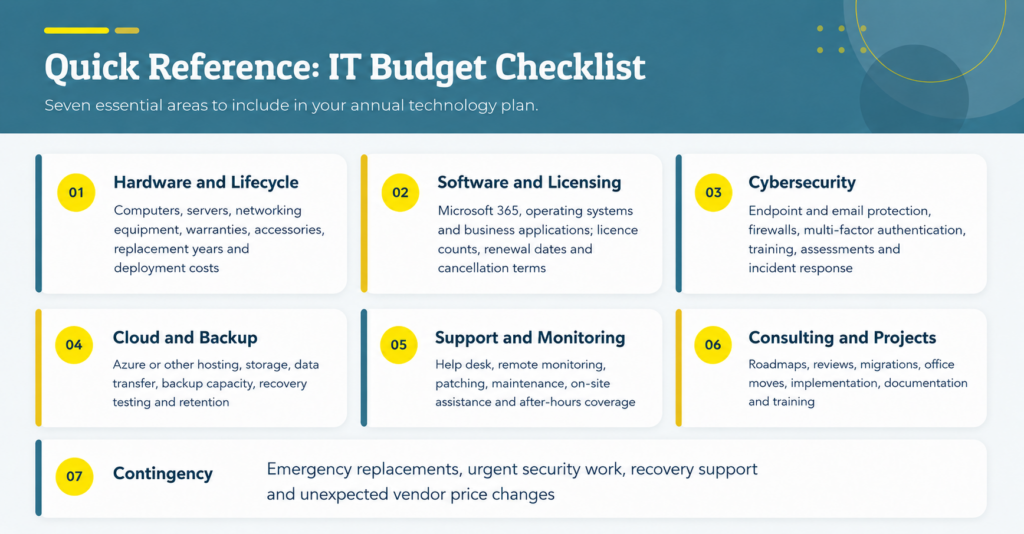 Quick Reference: IT Budget Checklist

Seven essential areas to include in your annual technology plan.

01 Hardware and Lifecycle
Computers, servers, networking equipment, warranties, accessories, replacement years and deployment costs

02 Software and Licensing
Microsoft 365, operating systems and business applications; licence counts, renewal dates and cancellation terms

03 Cybersecurity
Endpoint and email protection, firewalls, multi-factor authentication, training, assessments and incident response

04 Cloud and Backup
Azure or other hosting, storage, data transfer, backup capacity, recovery testing and retention

05 Support and Monitoring
Help desk, remote monitoring, patching, maintenance, on-site assistance and after-hours coverage

06 Consulting and Projects
Roadmaps, reviews, migrations, office moves, implementation, documentation and training

07 Contingency
Emergency replacements, urgent security work, recovery support and unexpected vendor price changes